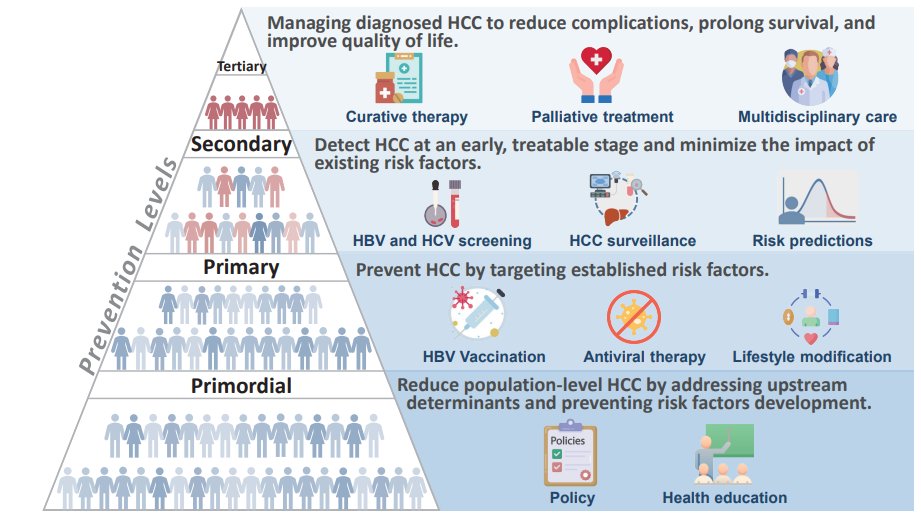 Prevention Levels

Tertiary

Managing diagnosed HCC to reduce complications, prolong survival, and improve quality of life.

Curative therapy
Palliative treatment
Multidisciplinary care

Secondary

Detect HCC at an early, treatable stage and minimize the impact of existing risk factors.

HBV and HCV screening
HCC surveillance
Risk predictions

Primary

Prevent HCC by targeting established risk factors.

HBV Vaccination
Antiviral therapy
Lifestyle modification

Primordial

Reduce population-level HCC by addressing upstream determinants and preventing risk factors development.

Policies

Policy
Health education